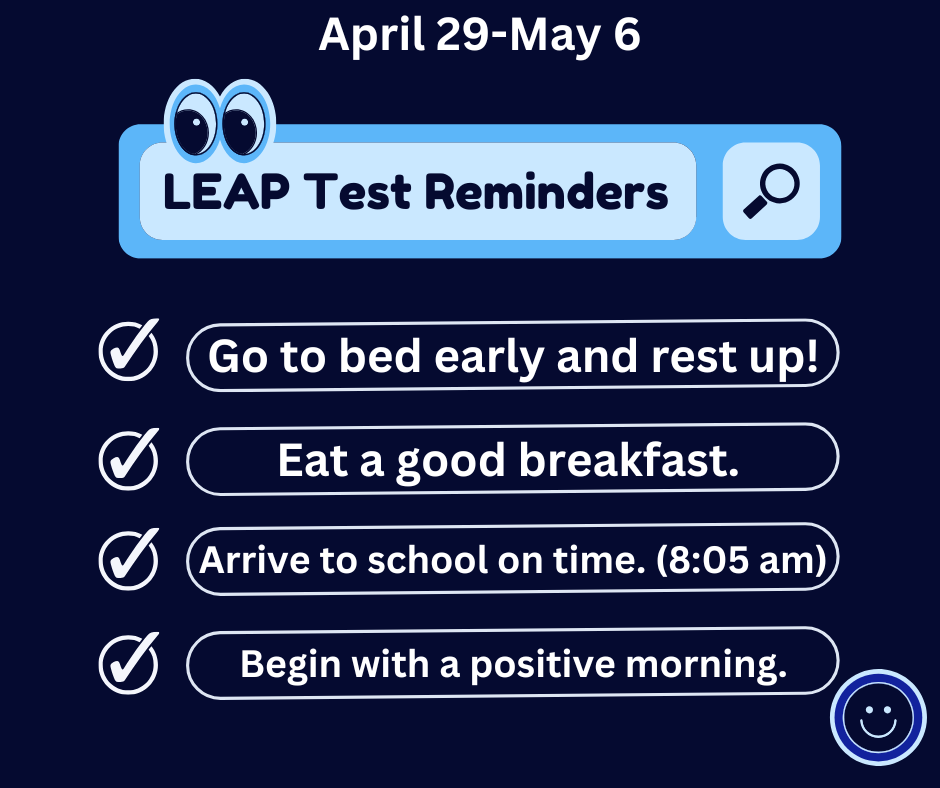 April 29-May 6

LEAP Test Reminders

Go to bed early and rest up!

Eat a good breakfast.

Arrive to school on time. (8:05 am)

Begin with a positive morning.